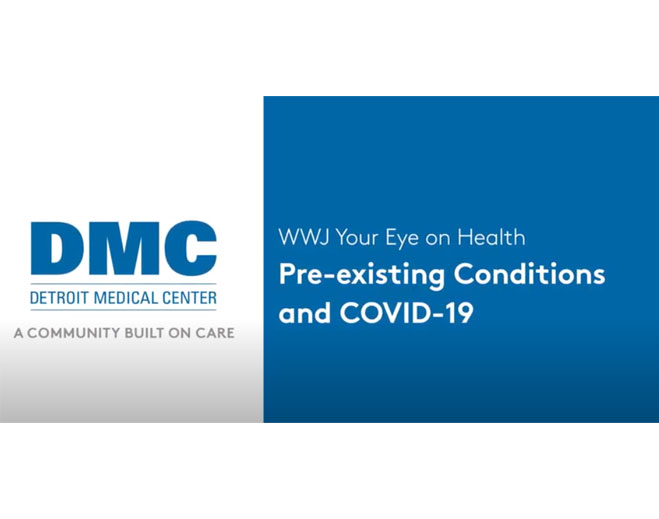 DMC
DETROIT MEDICAL CENTER
A COMMUNITY BUILT ON CARE

WWJ Your Eye on Health
Pre-existing Conditions and COVID-19